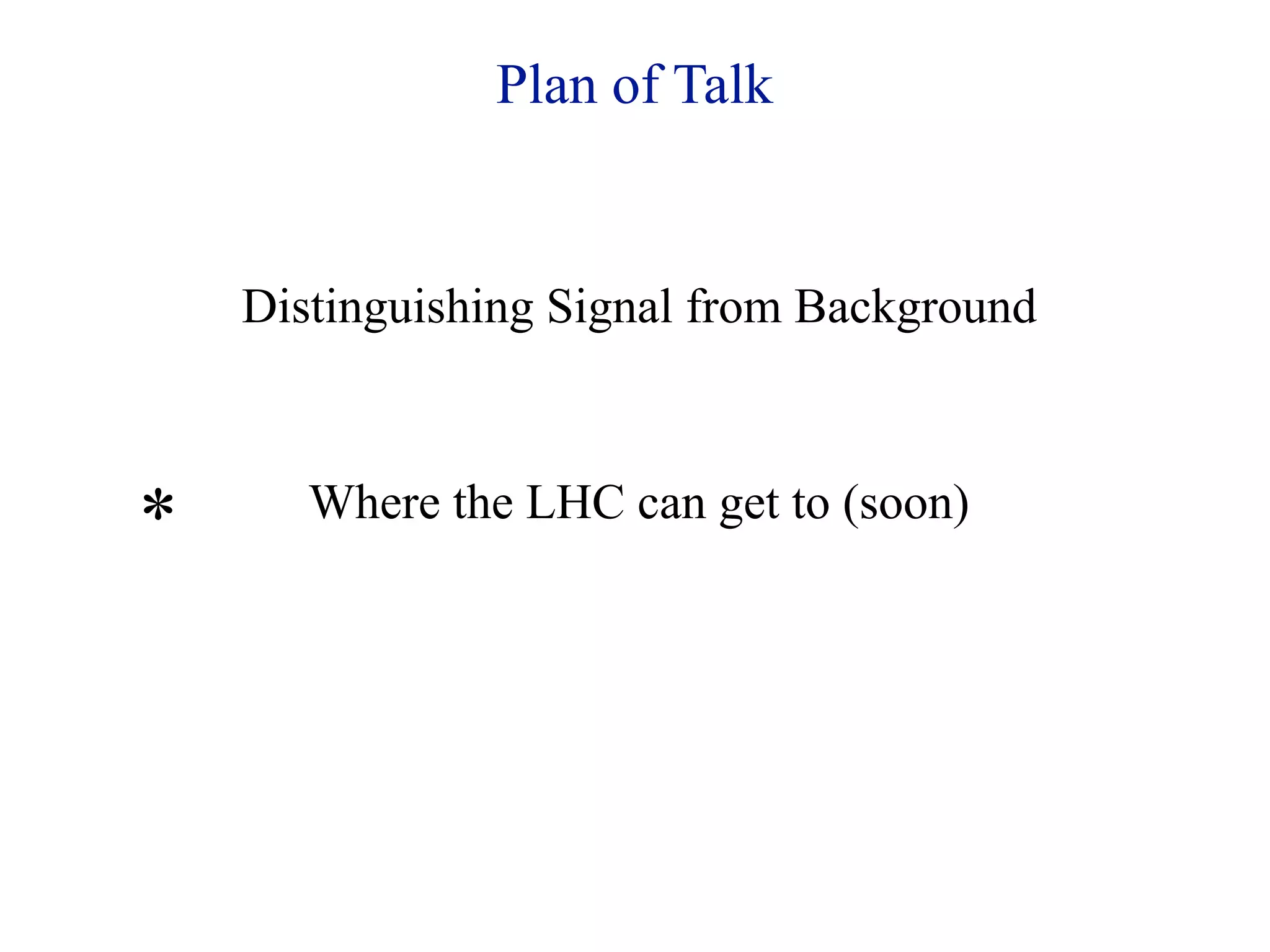 Plan of Talk

Distinguishing Signal from Background

* Where the LHC can get to (soon)